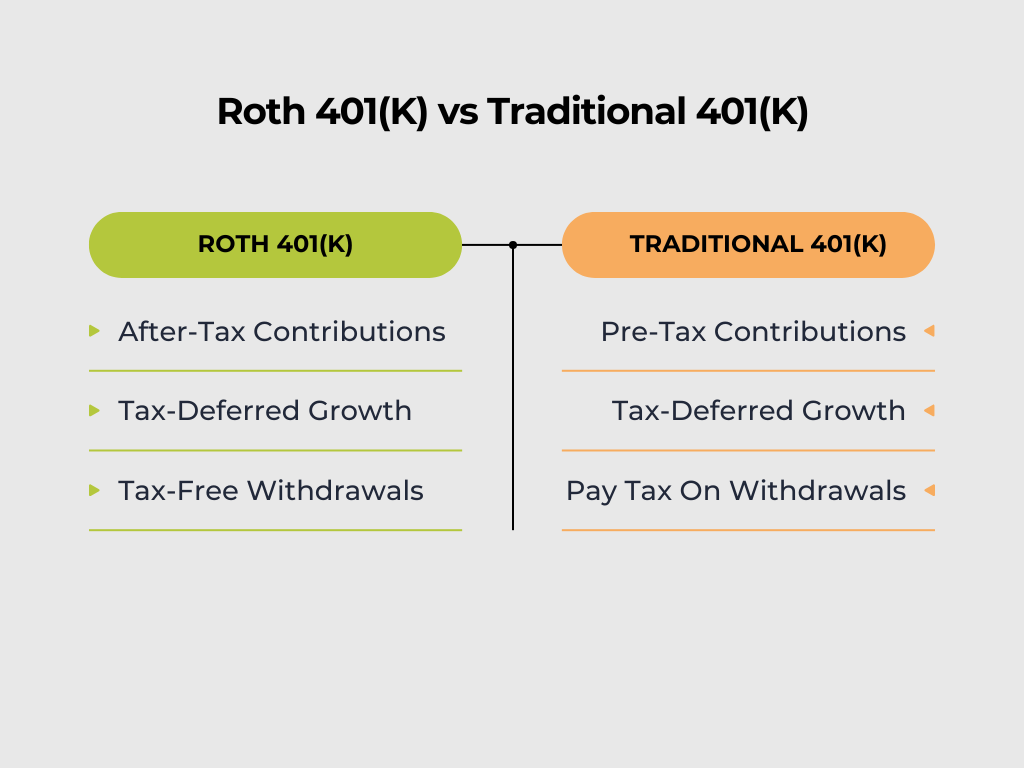 Roth 401(K) vs Traditional 401(K)

ROTH 401(K)

After-Tax Contributions

Tax-Deferred Growth

Tax-Free Withdrawals

TRADITIONAL 401(K)

Pre-Tax Contributions

Tax-Deferred Growth

Pay Tax On Withdrawals